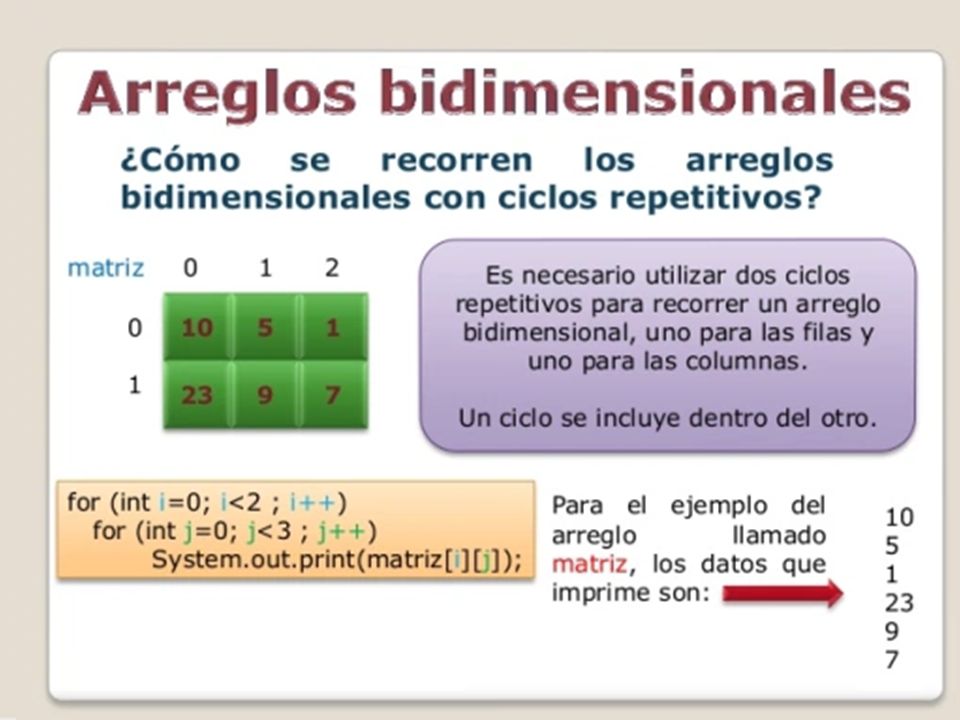 Arreglos bidimensionales

¿Cómo se recorren los arreglos bidimensionales con ciclos repetitivos?

| matriz | 0 | 1 | 2 |
|---|---|---|---|
| 0 | 10 | 5 | 1 |
| 1 | 23 | 9 | 7 |

Es necesario utilizar dos ciclos repetitivos para recorrer un arreglo bidimensional, uno para las filas y uno para las columnas.

Un ciclo se incluye dentro del otro.

for (int i=0; i<2 ; i++)
for (int j=0; j<3 ; j++)
System.out.print(matriz[i][j]);

Para el ejemplo del arreglo llamado matriz, los datos que imprime son:

10
5
1
23
9
7